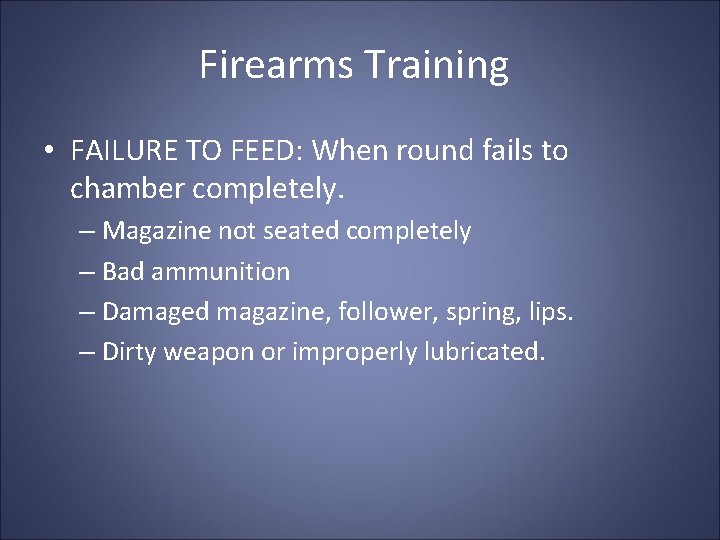 Firearms Training

• FAILURE TO FEED: When round fails to chamber completely.
– Magazine not seated completely
– Bad ammunition
– Damaged magazine, follower, spring, lips.
– Dirty weapon or improperly lubricated.